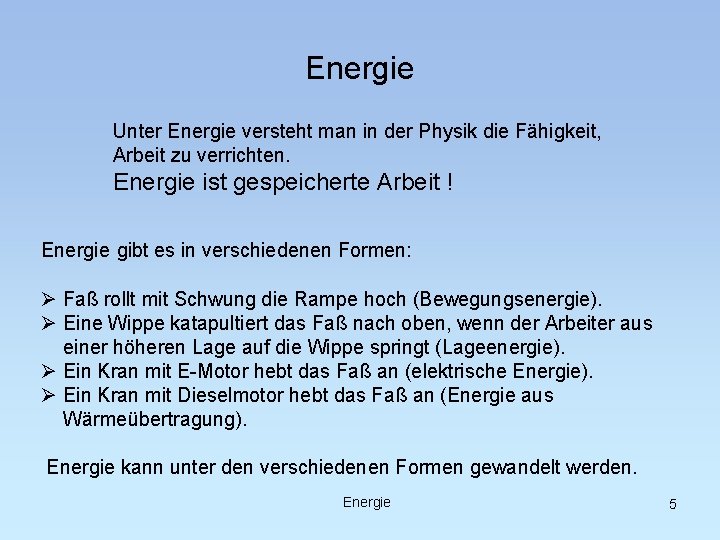 Energie

Unter Energie versteht man in der Physik die Fähigkeit, Arbeit zu verrichten.
Energie ist gespeicherte Arbeit !

Energie gibt es in verschiedenen Formen:

➢ Faß rollt mit Schwung die Rampe hoch (Bewegungsenergie).
➢ Eine Wippe katapultiert das Faß nach oben, wenn der Arbeiter aus einer höheren Lage auf die Wippe springt (Lageenergie).
➢ Ein Kran mit E-Motor hebt das Faß an (elektrische Energie).
➢ Ein Kran mit Dieselmotor hebt das Faß an (Energie aus Wärmeübertragung).

Energie kann unter den verschiedenen Formen gewandelt werden.

Energie

5